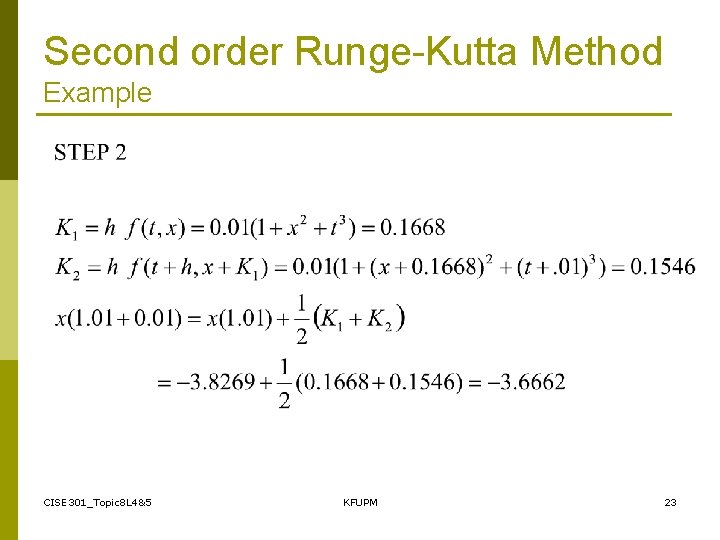 Second order Runge-Kutta Method
Example

STEP 2

$K_1 = h\ f(t, x) = 0.01(1 + x^2 + t^3) = 0.1668$

$K_2 = h\ f(t + h, x + K_1) = 0.01(1 + (x + 0.1668)^2 + (t + .01)^3) = 0.1546$

$x(1.01 + 0.01) = x(1.01) + \frac{1}{2}(K_1 + K_2)$

$= -3.8269 + \frac{1}{2}(0.1668 + 0.1546) = -3.6662$

CISE301_Topic8L4&5

KFUPM

23